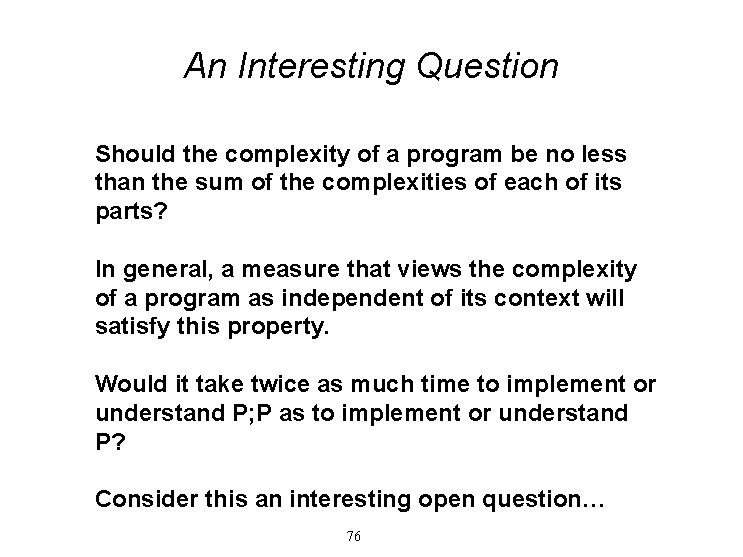 An Interesting Question

Should the complexity of a program be no less than the sum of the complexities of each of its parts?

In general, a measure that views the complexity of a program as independent of its context will satisfy this property.

Would it take twice as much time to implement or understand P;P as to implement or understand P?

Consider this an interesting open question…

76